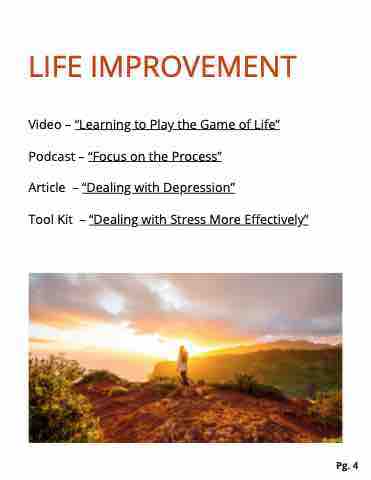 LIFE IMPROVEMENT

Video – "Learning to Play the Game of Life"

Podcast – "Focus on the Process"

Article – "Dealing with Depression"

Tool Kit – "Dealing with Stress More Effectively"

Pg. 4